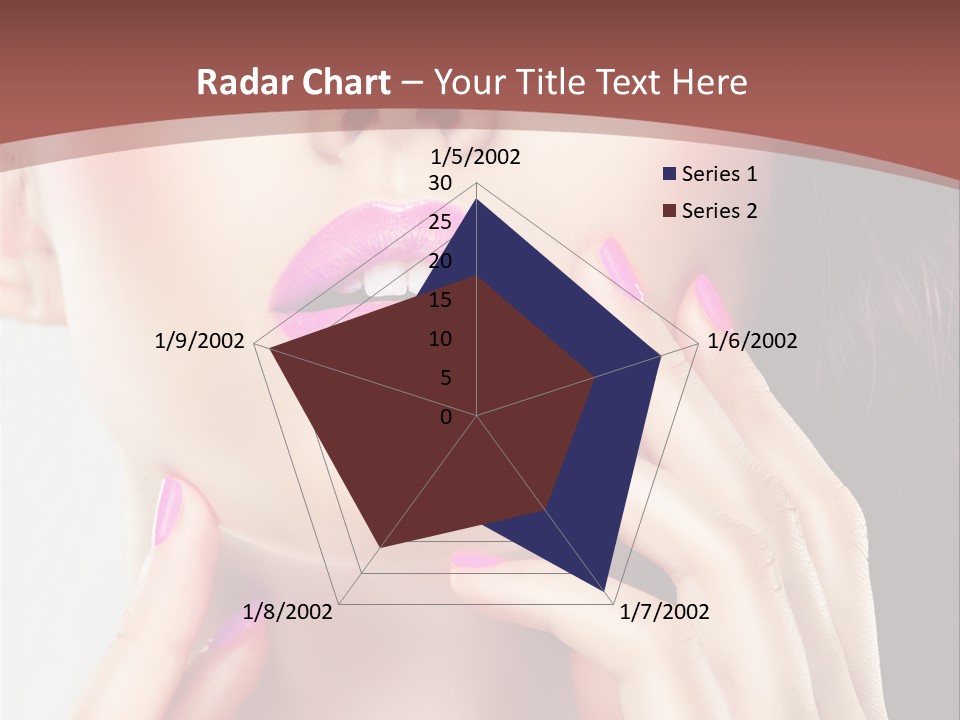 Radar Chart – Your Title Text Here

1/5/2002

30
25
20
15
10
5
0

1/6/2002

1/7/2002

1/8/2002

1/9/2002

Series 1
Series 2